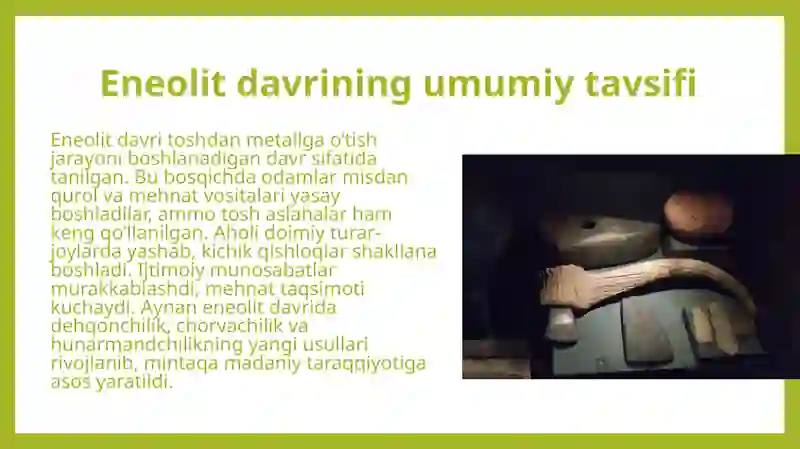 Eneolit davrining umumiy tavsifi

Eneolit davri toshdan metallga o'tish jarayoni boshlanadigan davr sifatida tanilgan. Bu bosqichda odamlar misdan qurol va mehnat vositalari yasay boshladilar, ammo tosh aslahalar ham keng qo'llanilgan. Aholi doimiy turar-joylarda yashab, kichik qishloqlar shakllana boshladi. Ijtimoiy munosabatlar murakkablashdi, mehnat taqsimoti kuchaydi. Aynan eneolit davrida dehqonchilik, chorvachilik va hunarmandchilikning yangi usullari rivojlanib, mintaqa madaniy taraqqiyotiga asos yaratildi.